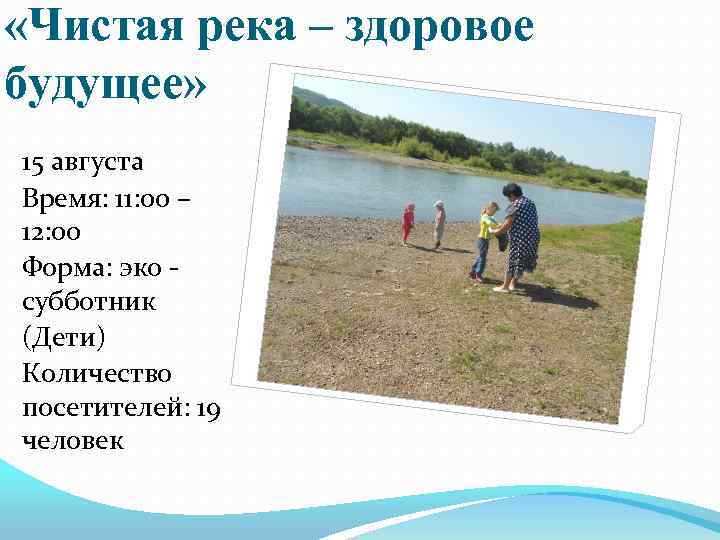 «Чистая река – здоровое будущее»

15 августа
Время: 11:00 – 12:00
Форма: эко - субботник (Дети)
Количество посетителей: 19 человек